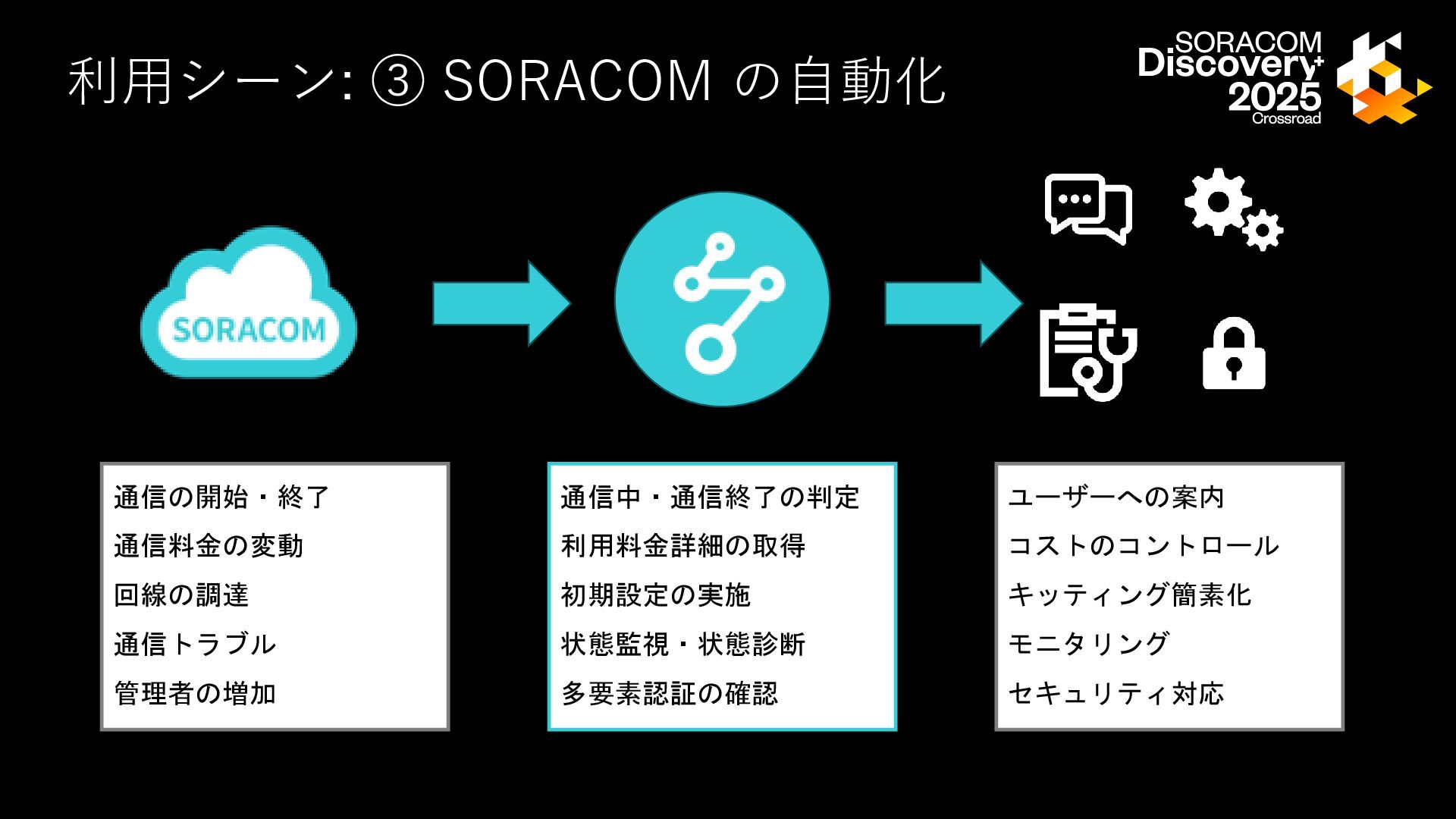 利用シーン: ③ SORACOM の自動化

SORACOM Discovery+ 2025 Crossroad

SORACOM

通信の開始・終了
通信料金の変動
回線の調達
通信トラブル
管理者の増加

通信中・通信終了の判定
利用料金詳細の取得
初期設定の実施
状態監視・状態診断
多要素認証の確認

ユーザーへの案内
コストのコントロール
キッティング簡素化
モニタリング
セキュリティ対応